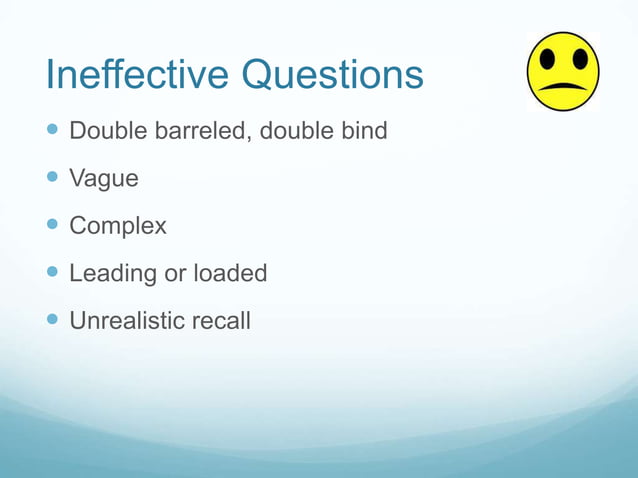 Ineffective Questions

- Double barreled, double bind
- Vague
- Complex
- Leading or loaded
- Unrealistic recall